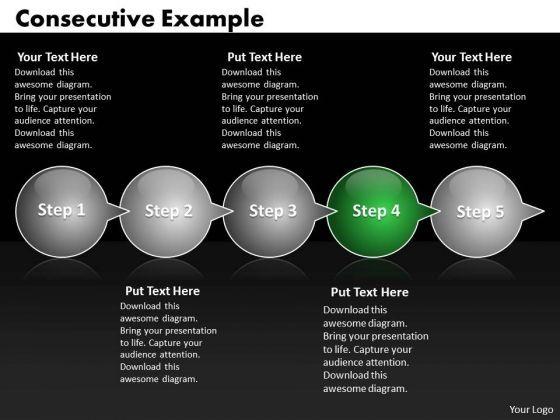 Consecutive Example

Your Text Here
Download this awesome diagram. Bring your presentation to life. Capture your audience attention. Download this awesome diagram.

Put Text Here
Download this awesome diagram. Bring your presentation to life. Capture your audience attention. Download this awesome diagram.

Your Text Here
Download this awesome diagram. Bring your presentation to life. Capture your audience attention. Download this awesome diagram.

Step 1

Step 2

Step 3

Step 4

Step 5

Put Text Here
Download this awesome diagram. Bring your presentation to life. Capture your audience attention. Download this awesome diagram.

Put Text Here
Download this awesome diagram. Bring your presentation to life. Capture your audience attention. Download this awesome diagram.

Your Logo